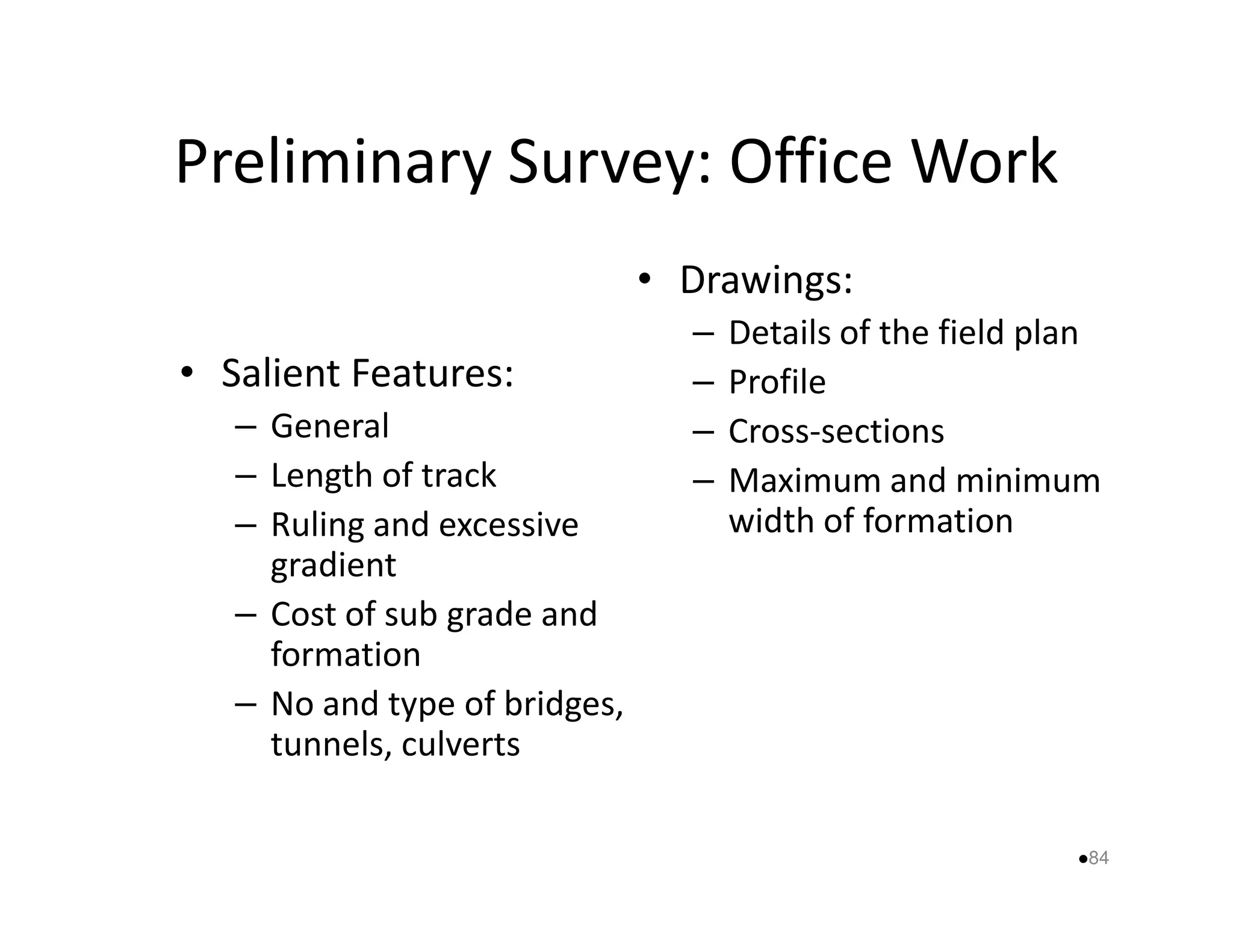 Preliminary Survey: Office Work

• Salient Features:
– General
– Length of track
– Ruling and excessive gradient
– Cost of sub grade and formation
– No and type of bridges, tunnels, culverts

• Drawings:
– Details of the field plan
– Profile
– Cross-sections
– Maximum and minimum width of formation

•84